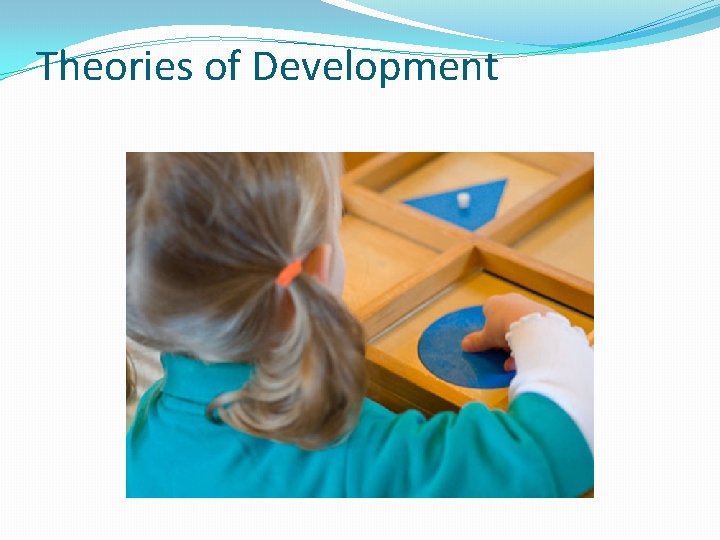 Theories of Development